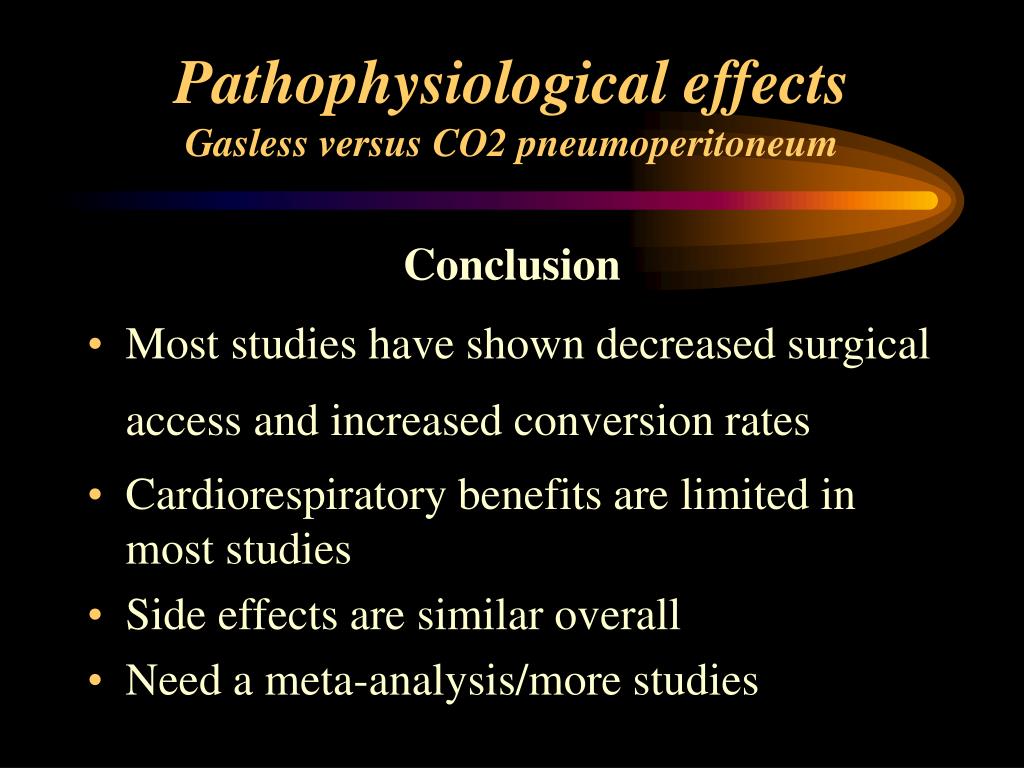 Pathophysiological effects
Gasless versus CO2 pneumoperitoneum

Conclusion

• Most studies have shown decreased surgical access and increased conversion rates
• Cardiorespiratory benefits are limited in most studies
• Side effects are similar overall
• Need a meta-analysis/more studies